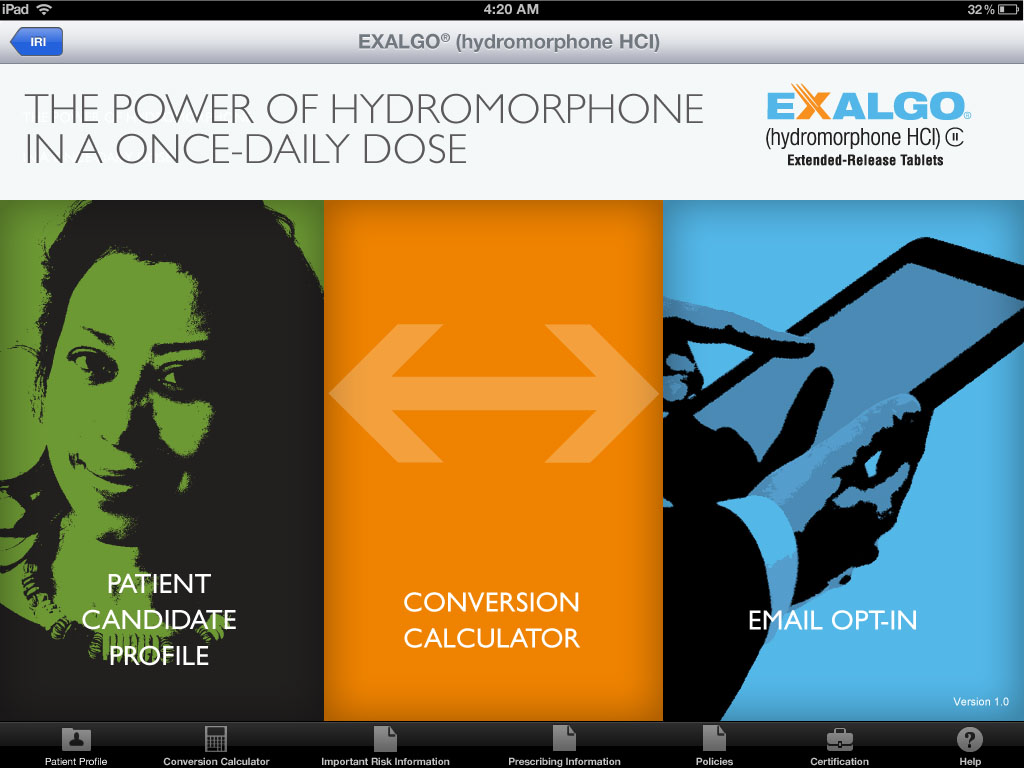 iPad 4:20 AM 32%

IRI

EXALGO® (hydromorphone HCl)

THE POWER OF HYDROMORPHONE IN A ONCE-DAILY DOSE

EXALGO®
(hydromorphone HCl) CII
Extended-Release Tablets

PATIENT CANDIDATE PROFILE

CONVERSION CALCULATOR

EMAIL OPT-IN

Version 1.0

Patient Profile
Conversion Calculator
Important Risk Information
Prescribing Information
Policies
Certification
Help